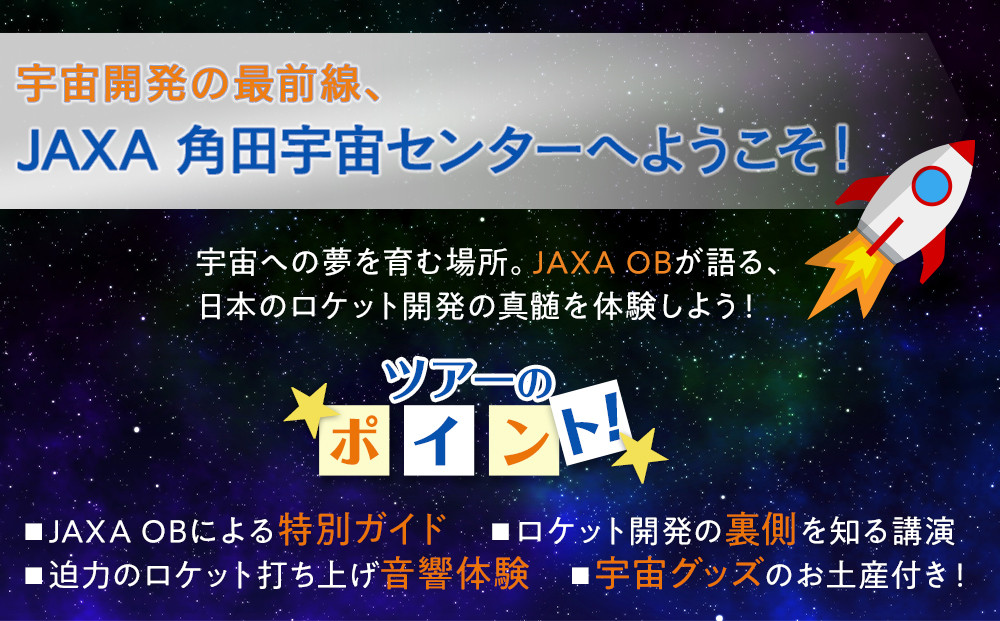 宇宙開発の最前線、
JAXA 角田宇宙センターへようこそ！

宇宙への夢を育む場所。JAXA OBが語る、
日本のロケット開発の真髄を体験しよう！

ツアーの
ポイント!

■JAXA OBによる特別ガイド　■ロケット開発の裏側を知る講演
■迫力のロケット打ち上げ音響体験　■宇宙グッズのお土産付き！